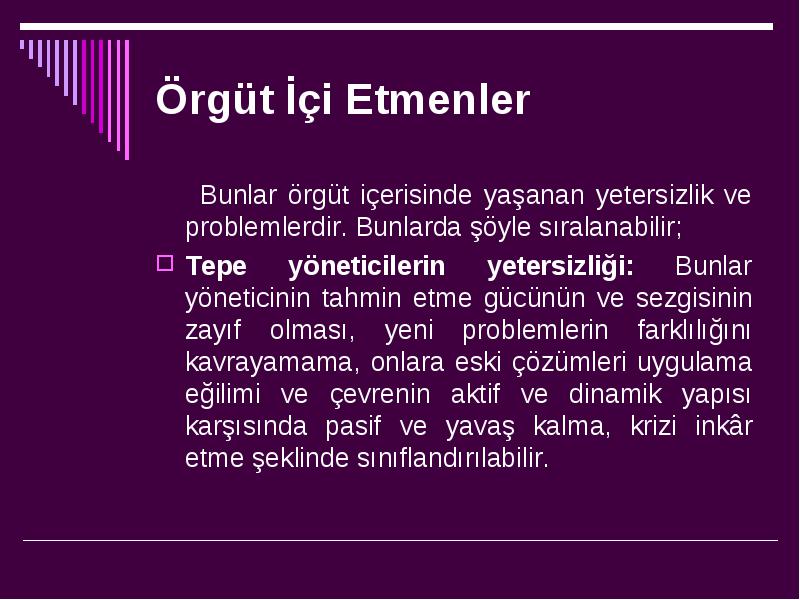 Örgüt İçi Etmenler

Bunlar örgüt içerisinde yaşanan yetersizlik ve problemlerdir. Bunlarda şöyle sıralanabilir;

Tepe yöneticilerin yetersizliği: Bunlar yöneticinin tahmin etme gücünün ve sezgisinin zayıf olması, yeni problemlerin farklılığını kavrayamama, onlara eski çözümleri uygulama eğilimi ve çevrenin aktif ve dinamik yapısı karşısında pasif ve yavaş kalma, krizi inkâr etme şeklinde sınıflandırılabilir.